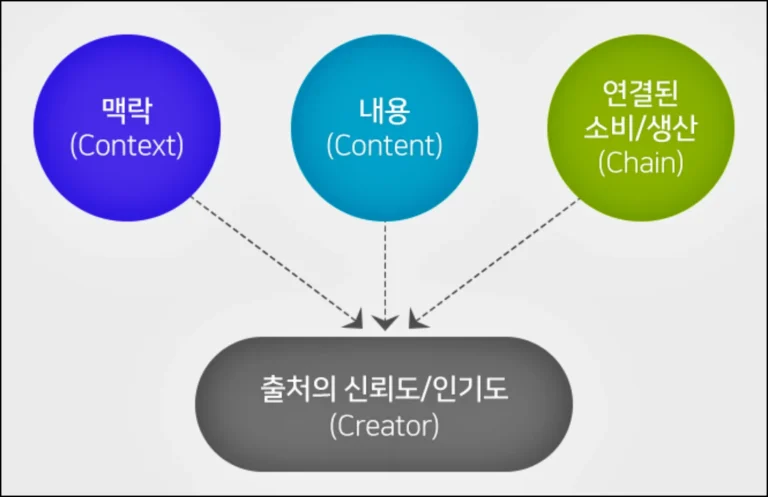 맥락
(Context)

내용
(Content)

연결된
소비/생산
(Chain)

출처의 신뢰도/인기도
(Creator)